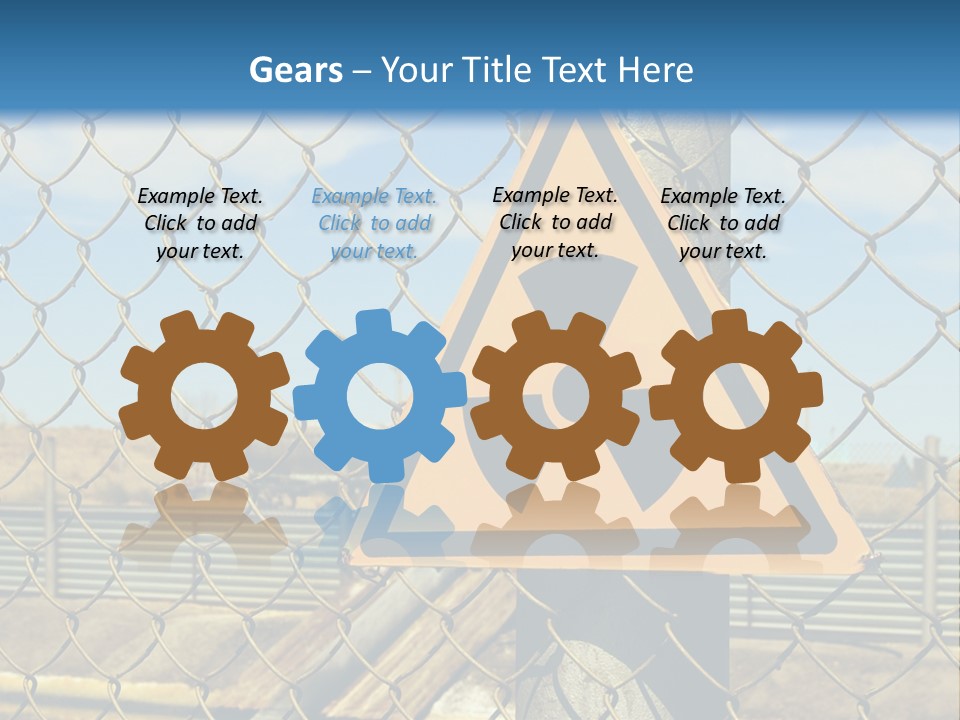 Gears – Your Title Text Here

Example Text. Click to add your text.

Example Text. Click to add your text.

Example Text. Click to add your text.

Example Text. Click to add your text.